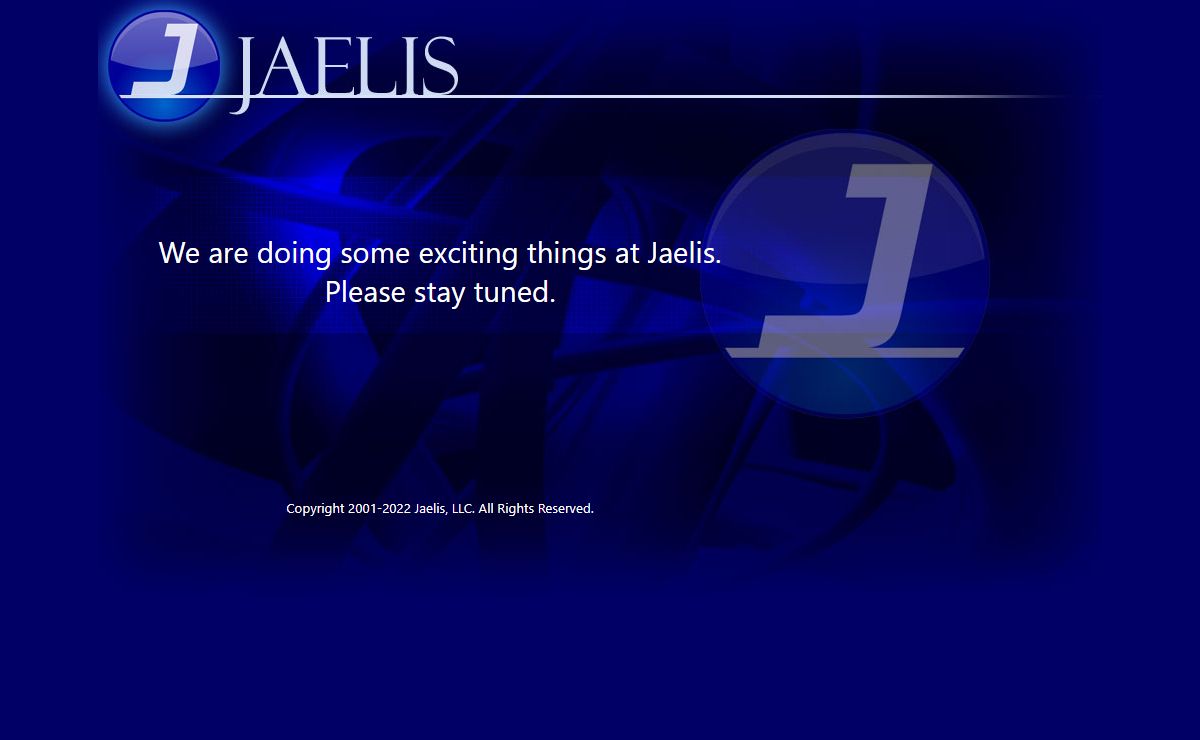 J JAELIS

We are doing some exciting things at Jaelis.
Please stay tuned.

J

Copyright 2001-2022 Jaelis, LLC. All Rights Reserved.